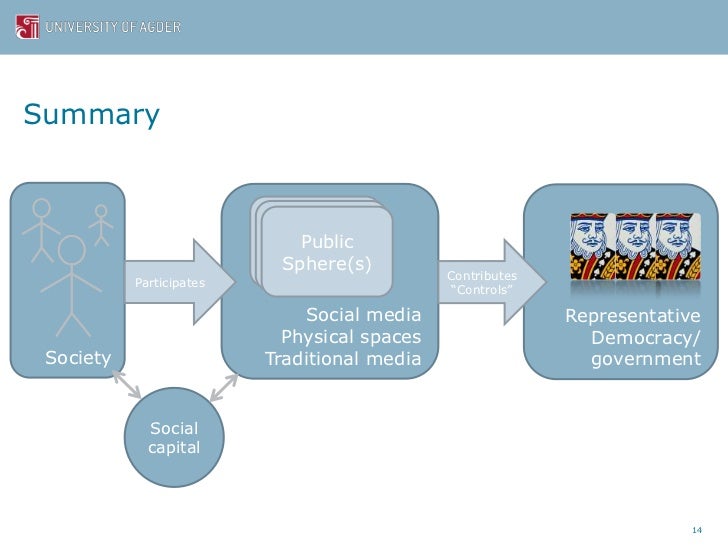 UNIVERSITY OF AGDER

Summary

Society

Participates

Public Sphere(s)

Social media
Physical spaces
Traditional media

Contributes
"Controls"

Representative Democracy/ government

Social capital

14